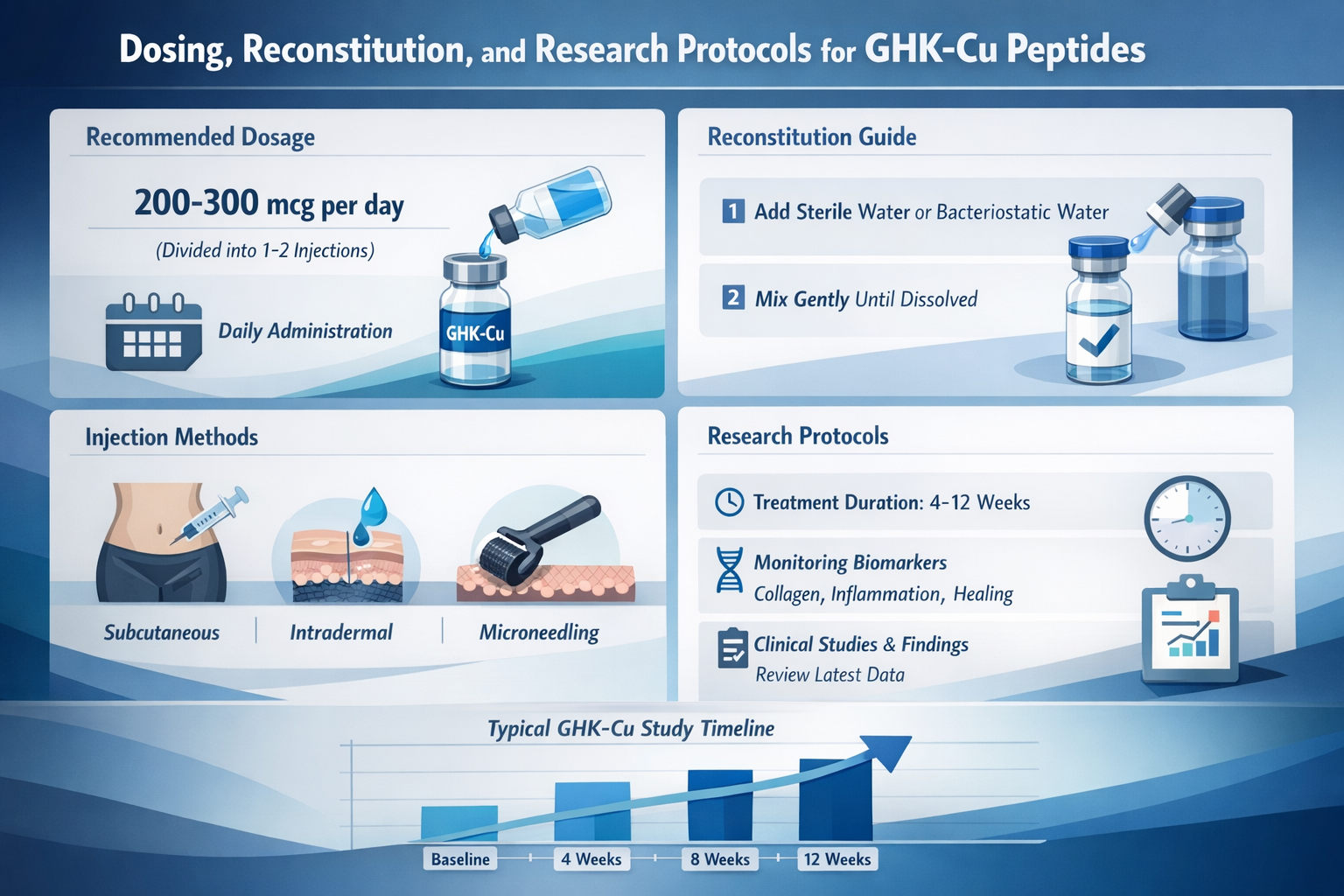 Dosing, Reconstitution, and Research Protocols for GHK-Cu Peptides

Recommended Dosage

200-300 mcg per day

(Divided into 1-2 Injections)

Daily Administration

GHK-Cu

Reconstitution Guide

1 Add Sterile Water or Bacteriostatic Water

2 Mix Gently Until Dissolved

Injection Methods

Subcutaneous | Intradermal | Microneedling

Research Protocols

Treatment Duration: 4-12 Weeks

Monitoring Biomarkers
Collagen, Inflammation, Healing

Clinical Studies & Findings
Review Latest Data

Typical GHK-Cu Study Timeline

Baseline 4 Weeks 8 Weeks 12 Weeks